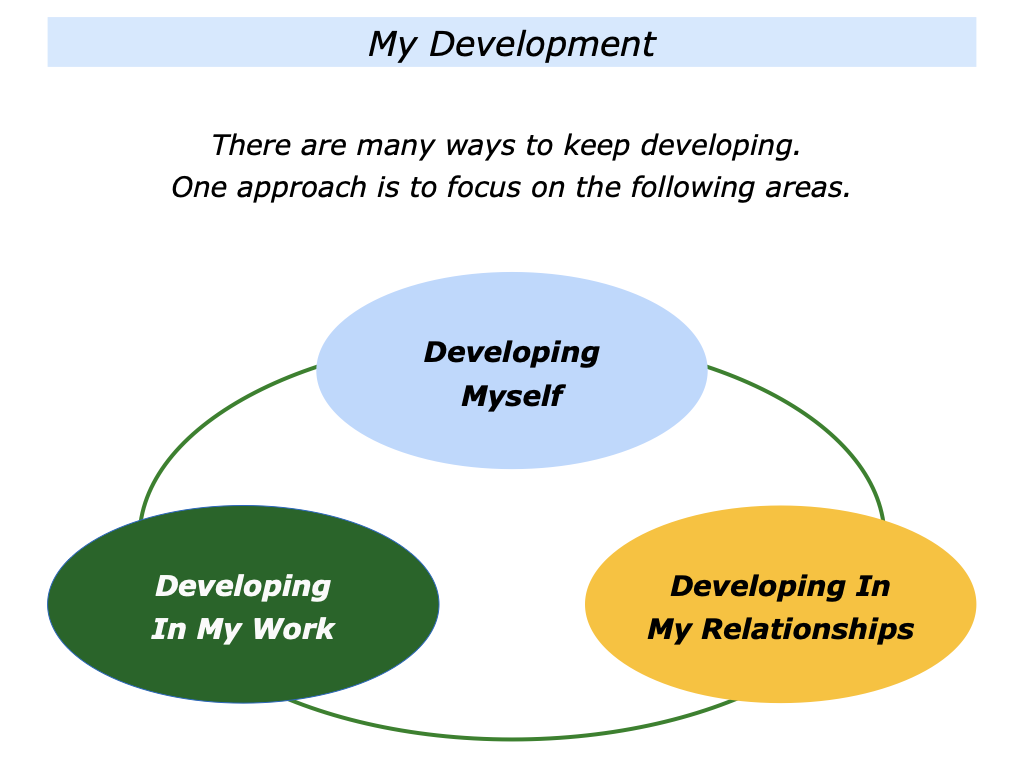 My Development

There are many ways to keep developing.
One approach is to focus on the following areas.

Developing Myself

Developing In My Work

Developing In My Relationships